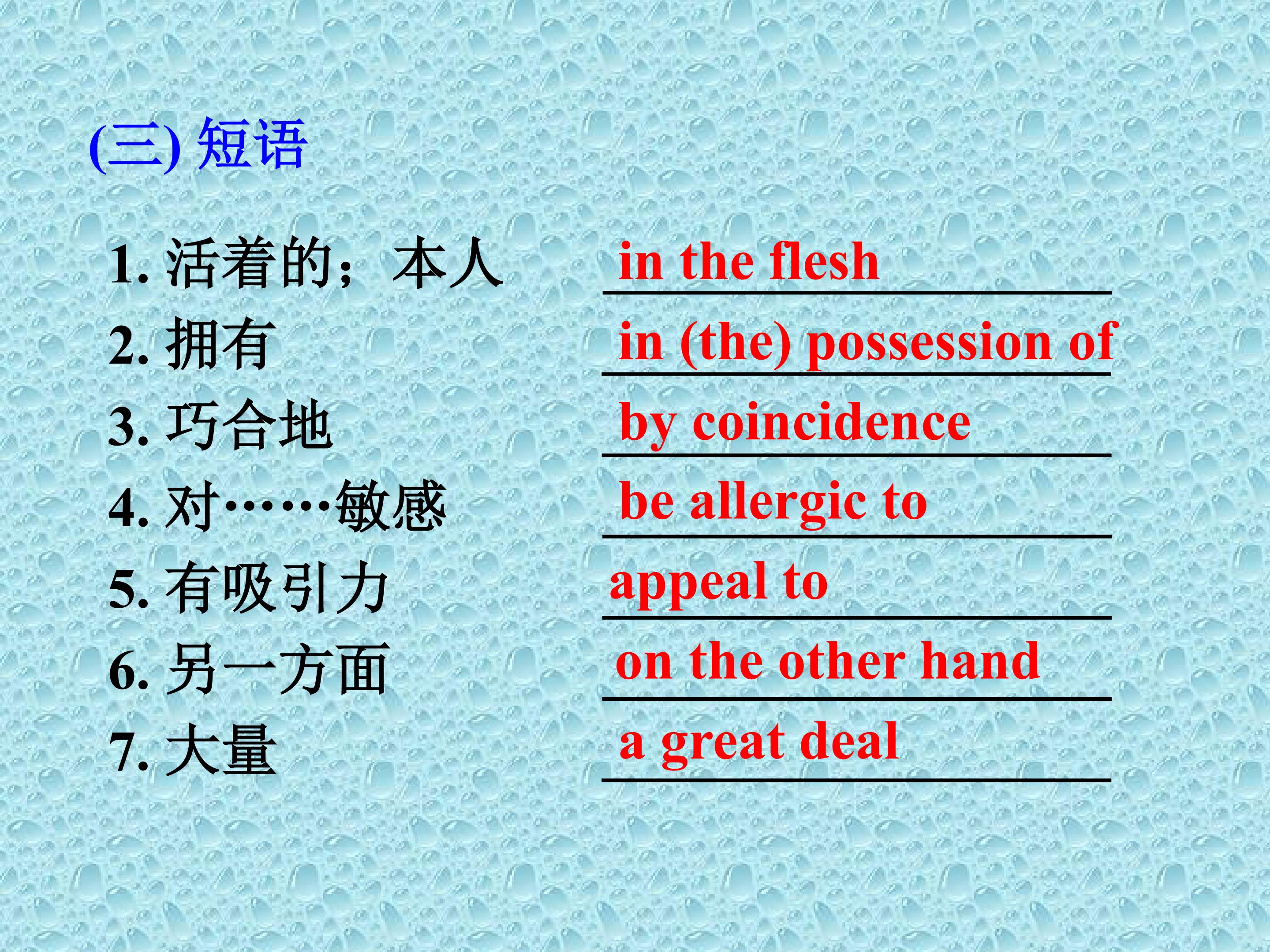 (三) 短语

1. 活着的；本人 in the flesh
2. 拥有 in (the) possession of
3. 巧合地 by coincidence
4. 对……敏感 be allergic to
5. 有吸引力 appeal to
6. 另一方面 on the other hand
7. 大量 a great deal